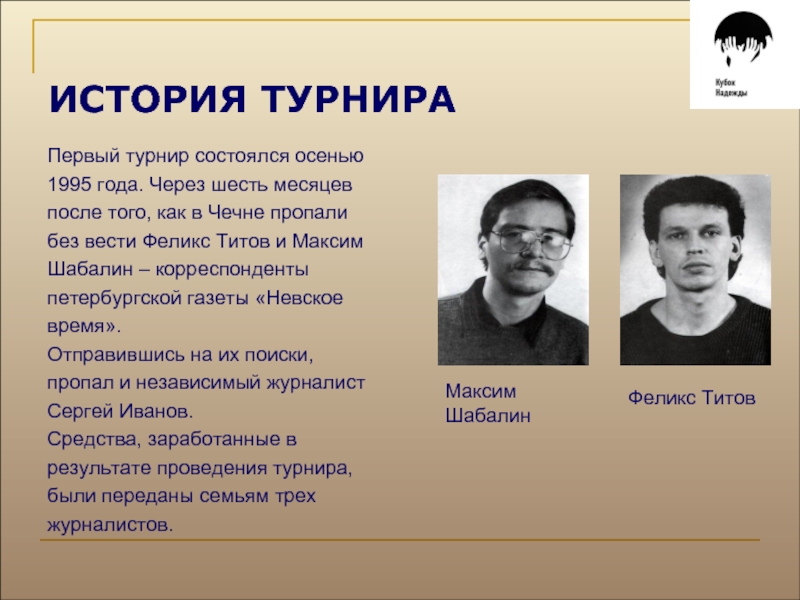 Кубок Надежды

ИСТОРИЯ ТУРНИРА

Первый турнир состоялся осенью 1995 года. Через шесть месяцев после того, как в Чечне пропали без вести Феликс Титов и Максим Шабалин – корреспонденты петербургской газеты «Невское время».
Отправившись на их поиски, пропал и независимый журналист Сергей Иванов.
Средства, заработанные в результате проведения турнира, были переданы семьям трех журналистов.

Максим Шабалин

Феликс Титов